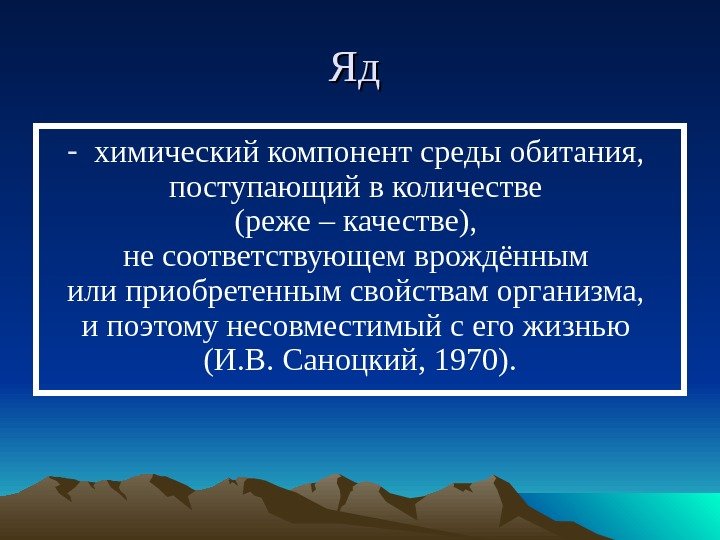 Яд

- химический компонент среды обитания, поступающий в количестве (реже – качестве), не соответствующем врождённым или приобретенным свойствам организма, и поэтому несовместимый с его жизнью (И.В. Саноцкий, 1970).